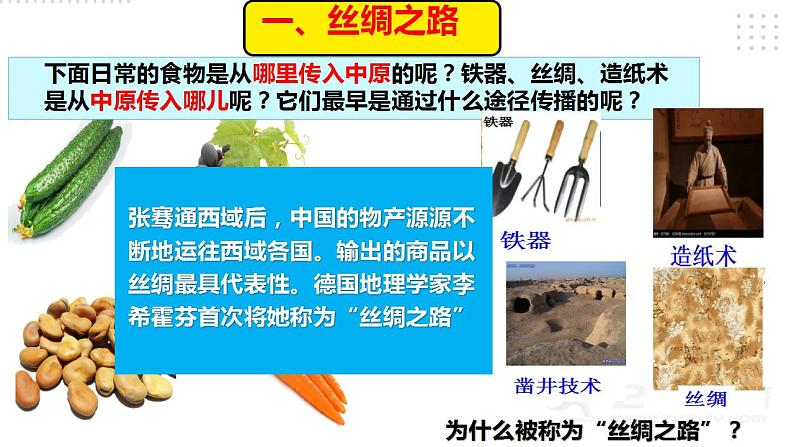 一、丝绸之路

下面日常的食物是从哪里传入中原的呢？铁器、丝绸、造纸术是从中原传入哪儿呢？它们最早是通过什么途径传播的呢？

铁器

张骞通西域后，中国的物产源源不断地运往西域各国。输出的商品以丝绸最具代表性。德国地理学家李希霍芬首次将她称为“丝绸之路”

铁器

造纸术

凿井技术

丝绸

为什么被称为“丝绸之路”？